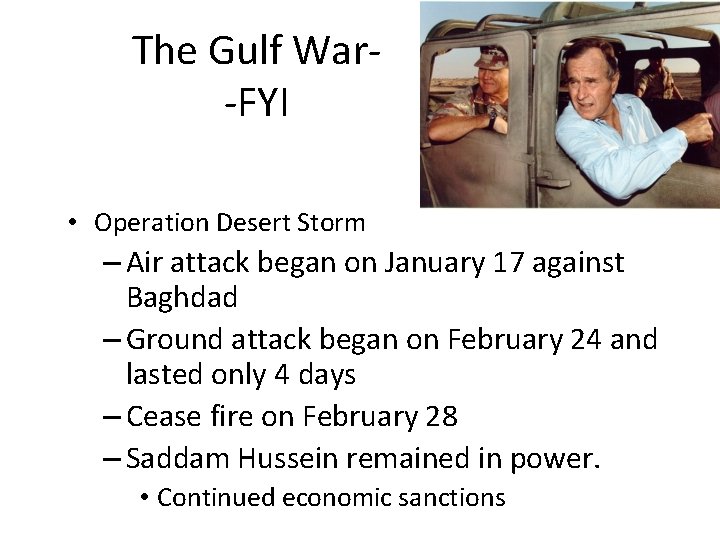 The Gulf War-
-FYI

• Operation Desert Storm
– Air attack began on January 17 against Baghdad
– Ground attack began on February 24 and lasted only 4 days
– Cease fire on February 28
– Saddam Hussein remained in power.
• Continued economic sanctions